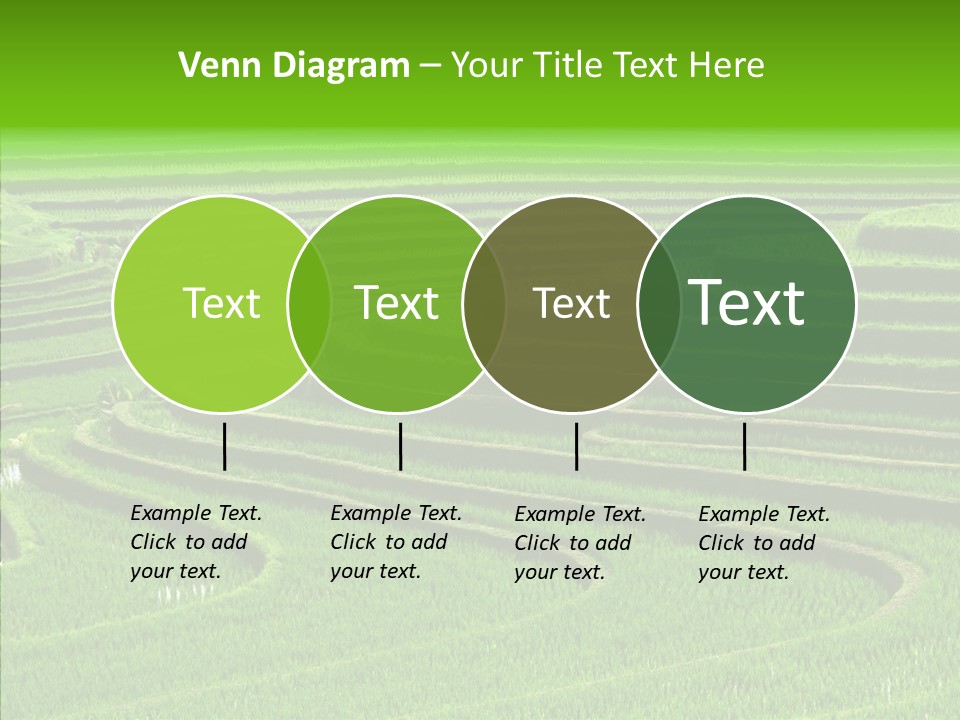 Venn Diagram – Your Title Text Here

Text

Text

Text

Text

Example Text. Click to add your text.

Example Text. Click to add your text.

Example Text. Click to add your text.

Example Text. Click to add your text.